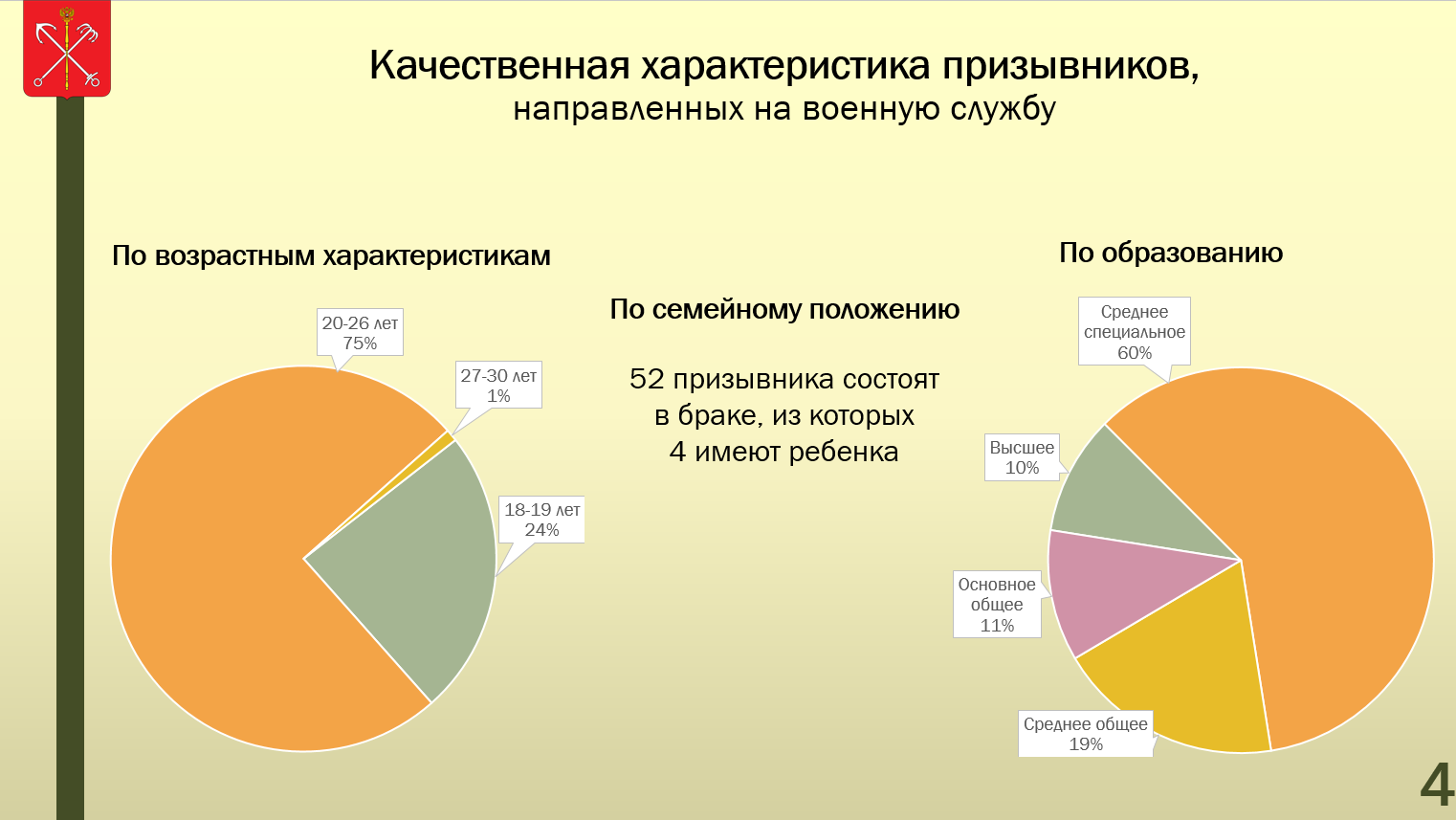 Качественная характеристика призывников,
направленных на военную службу

По возрастным характеристикам

20-26 лет
75%

27-30 лет
1%

18-19 лет
24%

По семейному положению

52 призывника состоят в браке, из которых 4 имеют ребенка

По образованию

Среднее специальное
60%

Высшее
10%

Основное общее
11%

Среднее общее
19%

4